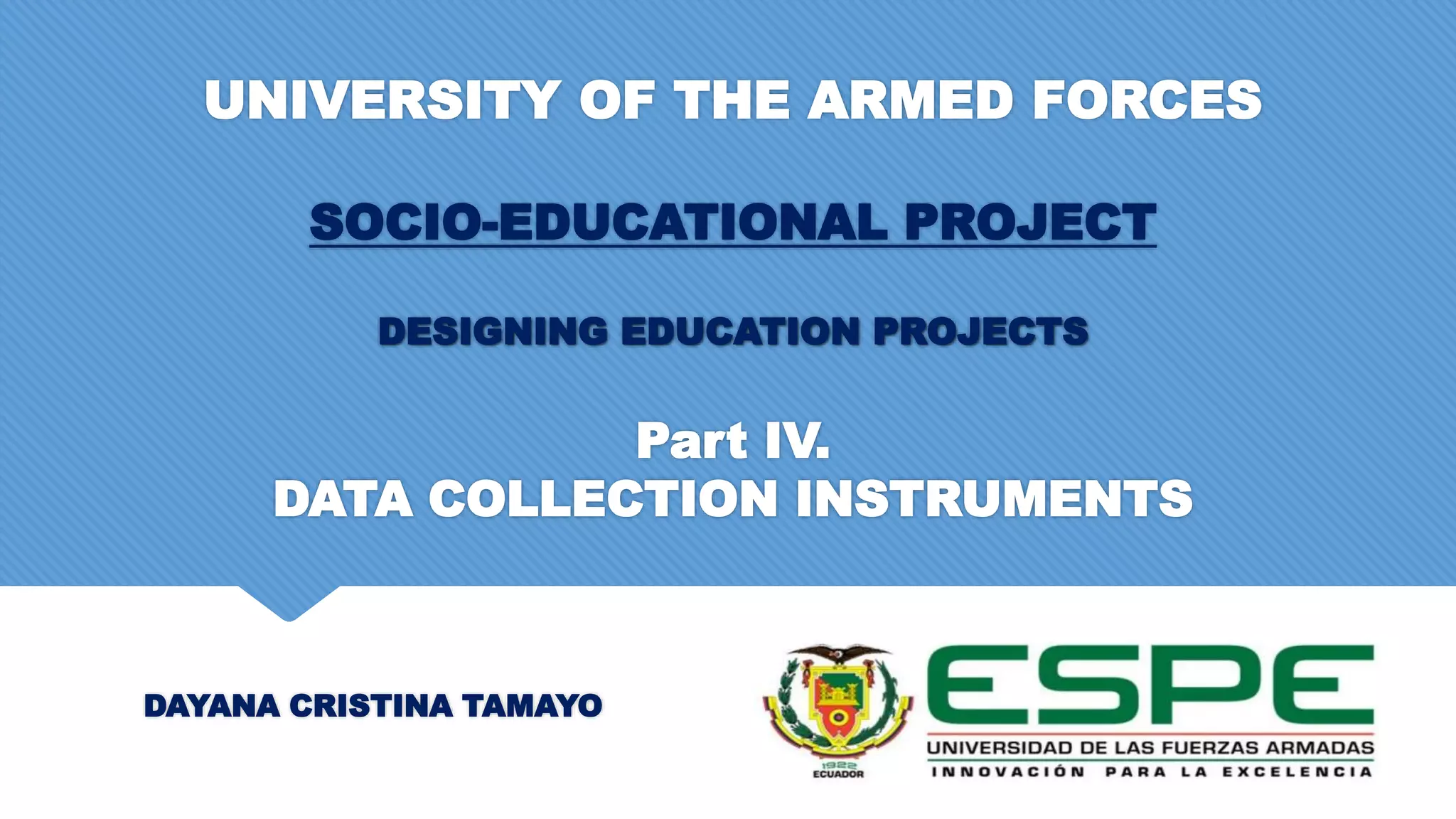 UNIVERSITY OF THE ARMED FORCES

SOCIO-EDUCATIONAL PROJECT

DESIGNING EDUCATION PROJECTS

Part IV.
DATA COLLECTION INSTRUMENTS

DAYANA CRISTINA TAMAYO

1922
ECUADOR

ESPE
UNIVERSIDAD DE LAS FUERZAS ARMADAS
INNOVACIÓN PARA LA EXCELENCIA